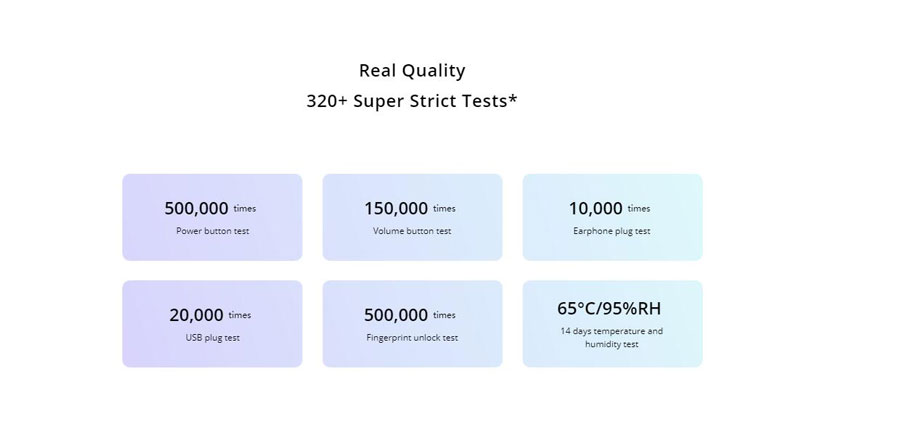 Real Quality
320+ Super Strict Tests*

500,000 times
Power button test

150,000 times
Volume button test

10,000 times
Earphone plug test

20,000 times
USB plug test

500,000 times
Fingerprint unlock test

65°C/95%RH
14 days temperature and humidity test